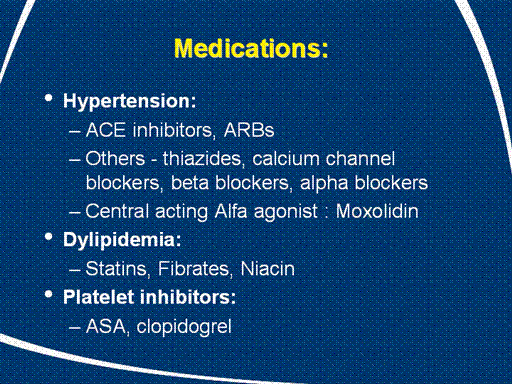 Medications:

• Hypertension:
– ACE inhibitors, ARBs
– Others - thiazides, calcium channel blockers, beta blockers, alpha blockers
– Central acting Alfa agonist : Moxolidin
• Dylipidemia:
– Statins, Fibrates, Niacin
• Platelet inhibitors:
– ASA, clopidogrel